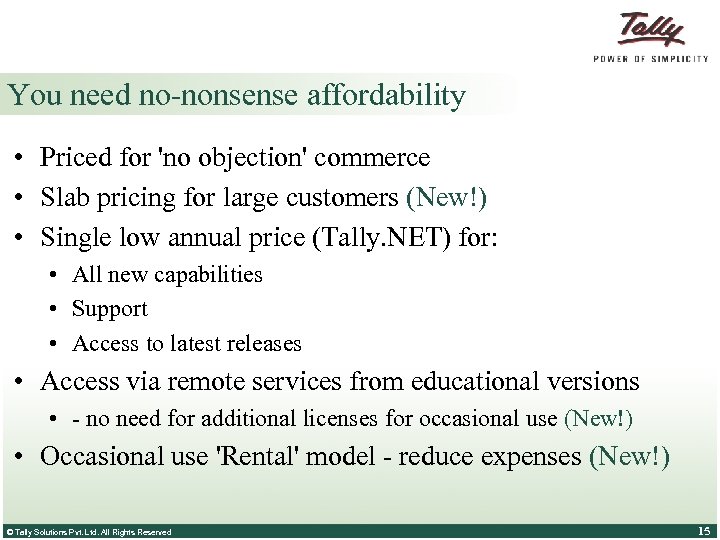 Tally
POWER OF SIMPLICITY

You need no-nonsense affordability

• Priced for 'no objection' commerce
• Slab pricing for large customers (New!)
• Single low annual price (Tally.NET) for:
  • All new capabilities
  • Support
  • Access to latest releases
• Access via remote services from educational versions
  • - no need for additional licenses for occasional use (New!)
• Occasional use 'Rental' model - reduce expenses (New!)

© Tally Solutions Pvt. Ltd. All Rights Reserved
15